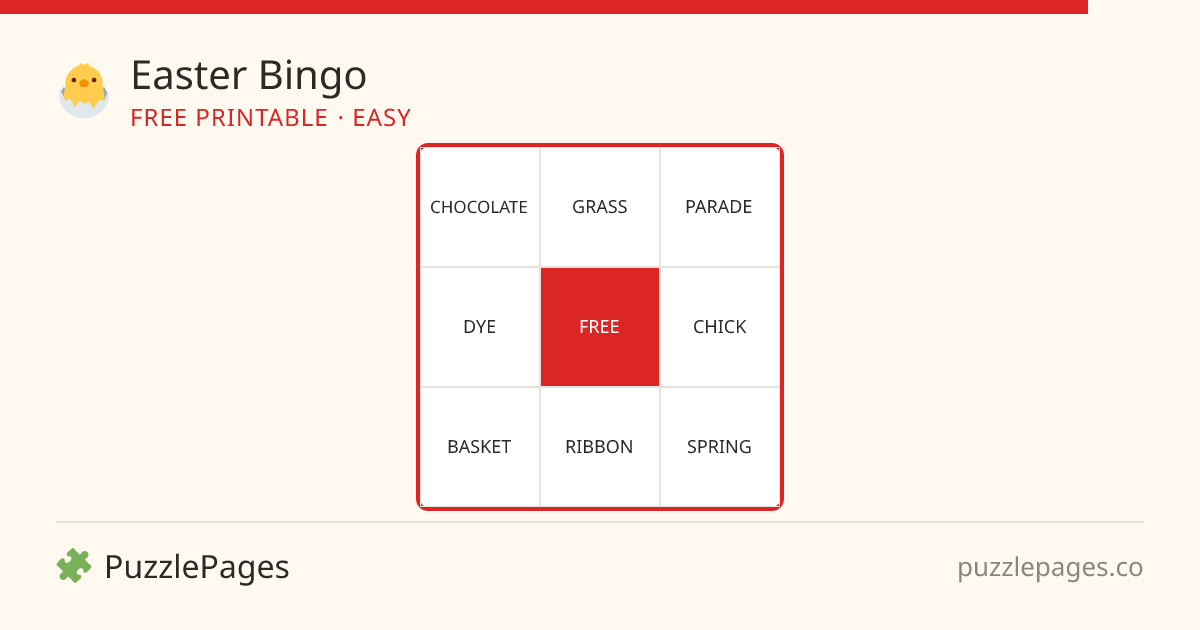 Easter Bingo
FREE PRINTABLE · EASY

| CHOCOLATE | GRASS | PARADE |
|---|---|---|
| DYE | FREE | CHICK |
| BASKET | RIBBON | SPRING |

PuzzlePages
puzzlepages.co